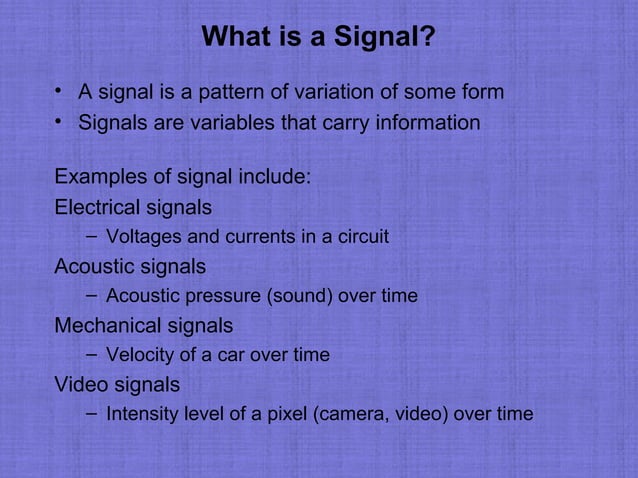 What is a Signal?

• A signal is a pattern of variation of some form
• Signals are variables that carry information

Examples of signal include:
Electrical signals
– Voltages and currents in a circuit
Acoustic signals
– Acoustic pressure (sound) over time
Mechanical signals
– Velocity of a car over time
Video signals
– Intensity level of a pixel (camera, video) over time